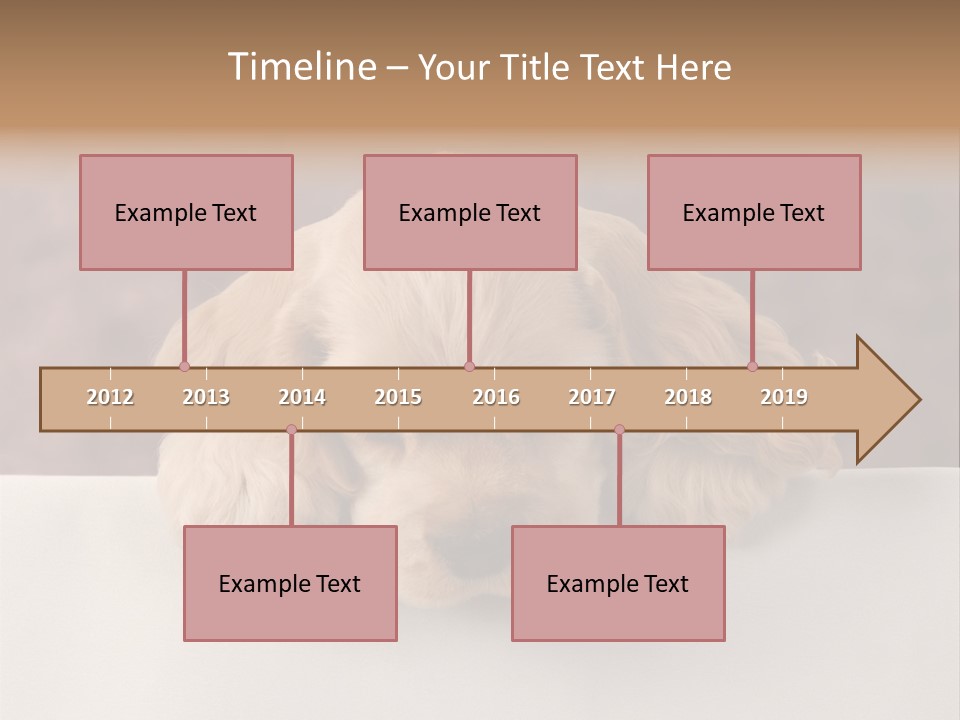 Timeline – Your Title Text Here

Example Text

Example Text

Example Text

2012 2013 2014 2015 2016 2017 2018 2019

Example Text

Example Text